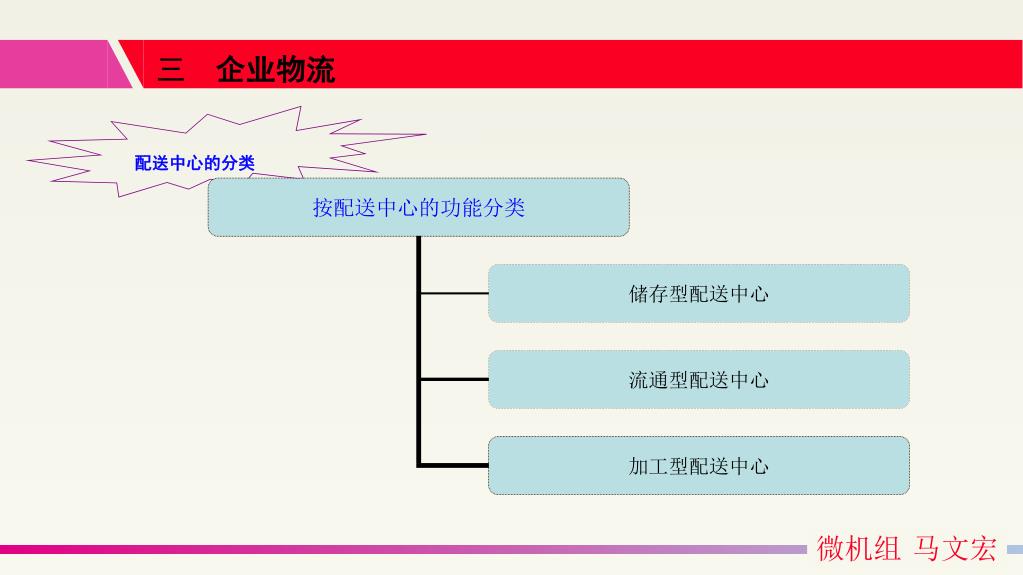 三　企业物流

配送中心的分类

按配送中心的功能分类

储存型配送中心

流通型配送中心

加工型配送中心

微机组 马文宏